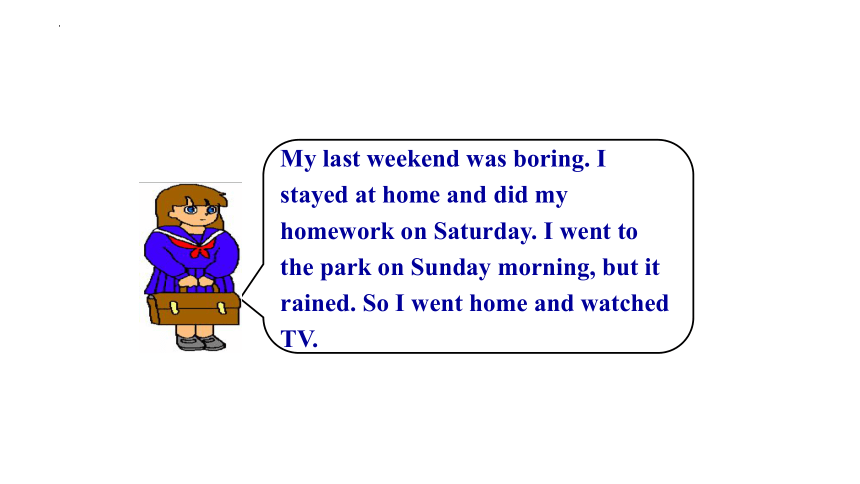 My last weekend was boring. I stayed at home and did my homework on Saturday. I went to the park on Sunday morning, but it rained. So I went home and watched TV.